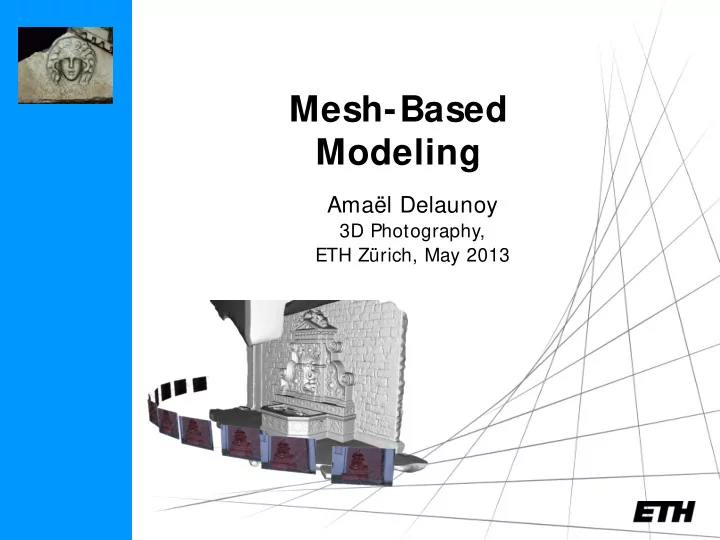 Mesh-Based Modeling

Amaël Delaunoy
3D Photography,
ETH Zürich, May 2013

ETH